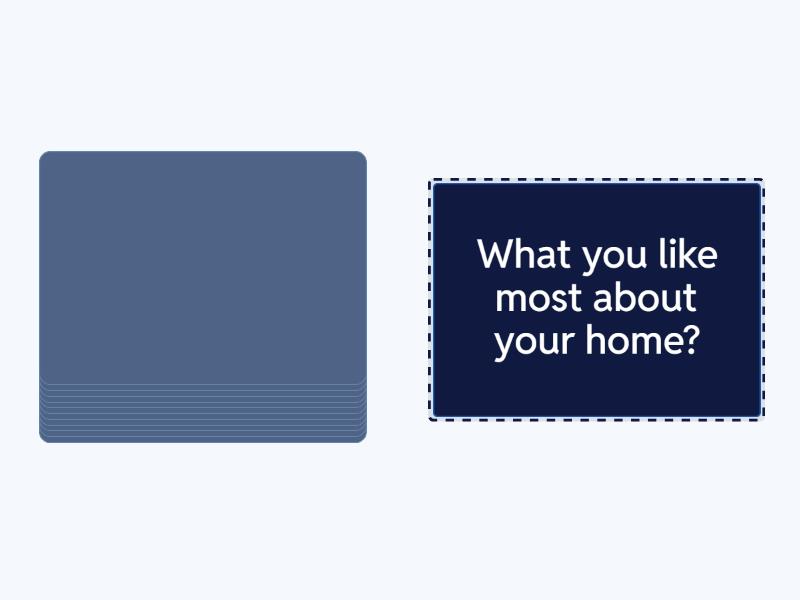 What you like most about your home?